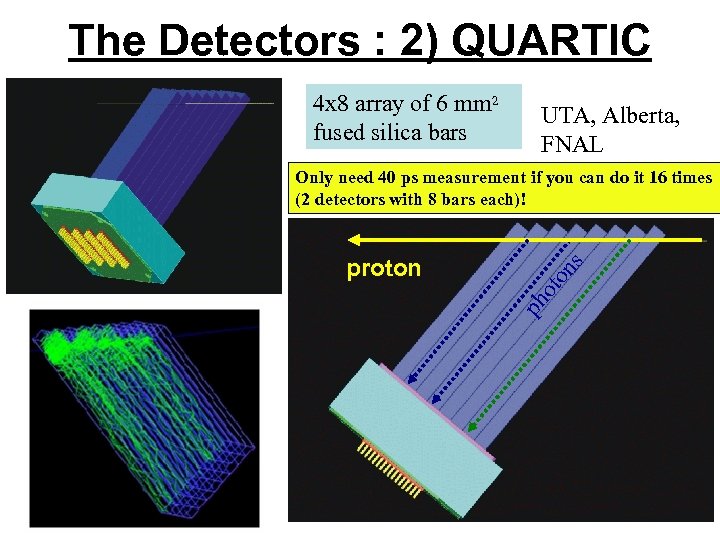 The Detectors : 2) QUARTIC

4x8 array of 6 mm$^2$ fused silica bars

UTA, Alberta, FNAL

Only need 40 ps measurement if you can do it 16 times (2 detectors with 8 bars each)!

proton

photons